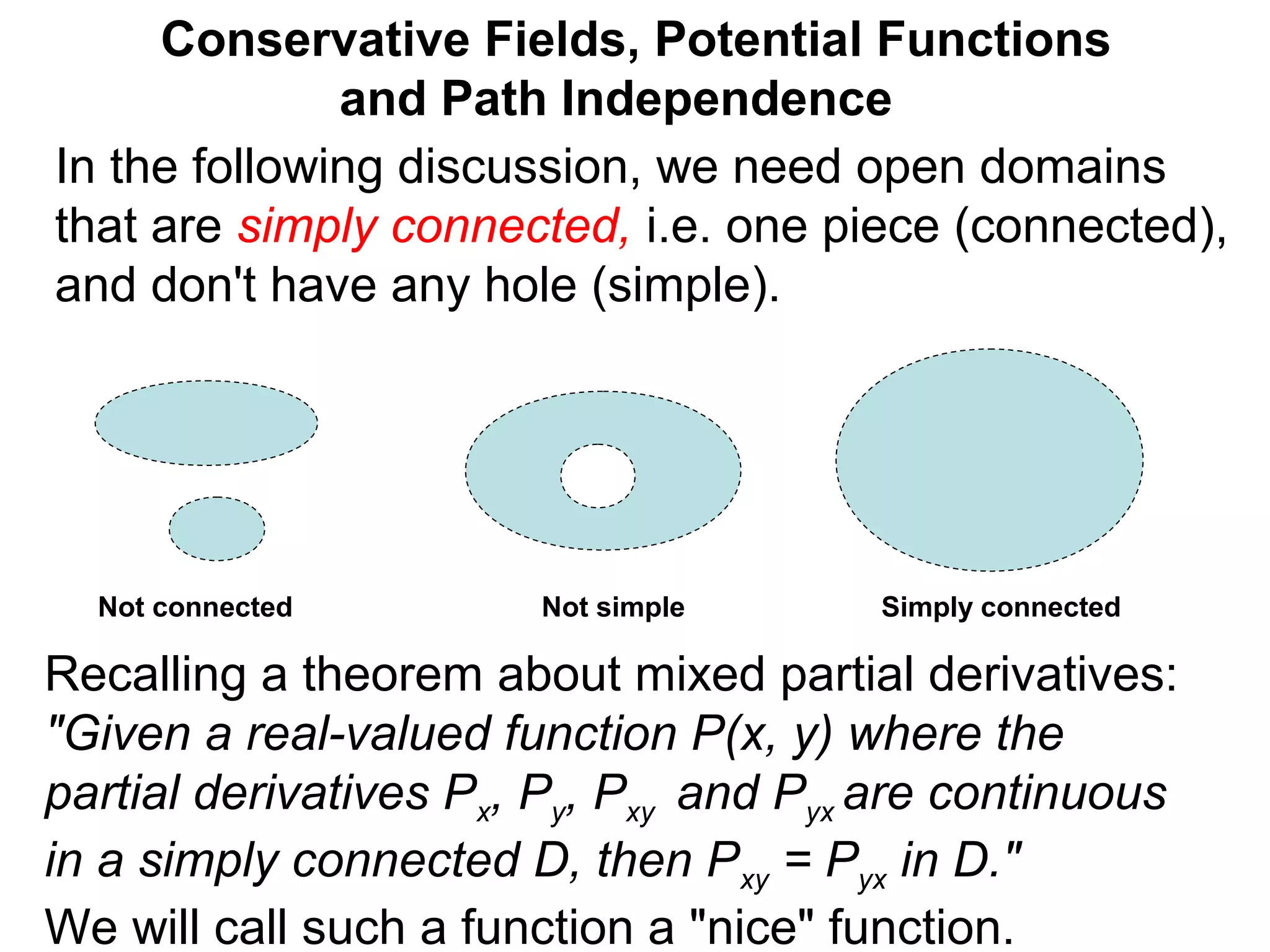 Conservative Fields, Potential Functions and Path Independence

In the following discussion, we need open domains that are simply connected, i.e. one piece (connected), and don't have any hole (simple).

Not connected

Not simple

Simply connected

Recalling a theorem about mixed partial derivatives: "Given a real-valued function P(x, y) where the partial derivatives $P_x$, $P_y$, $P_{xy}$ and $P_{yx}$ are continuous in a simply connected D, then $P_{xy} = P_{yx}$ in D."
We will call such a function a "nice" function.